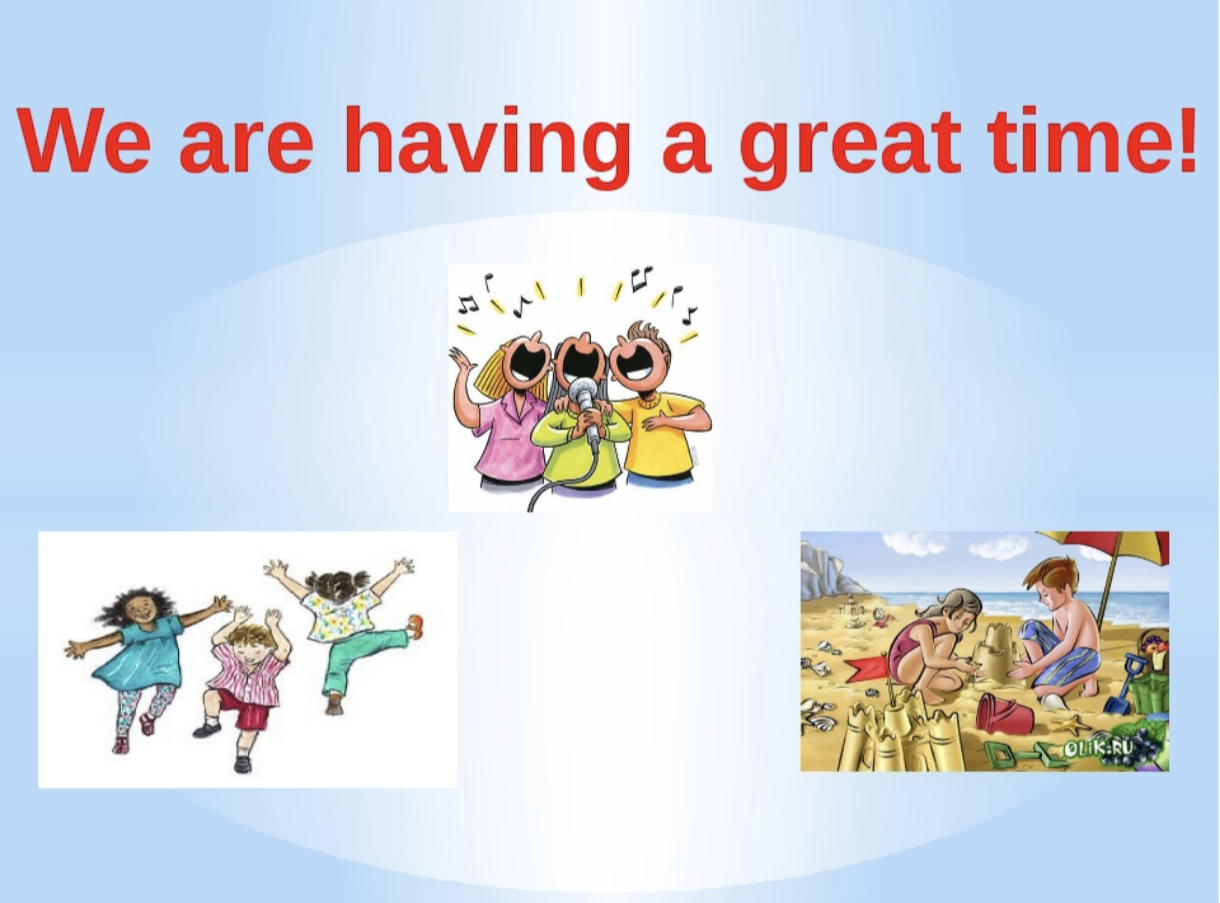 We are having a great time!

OLIK.RU